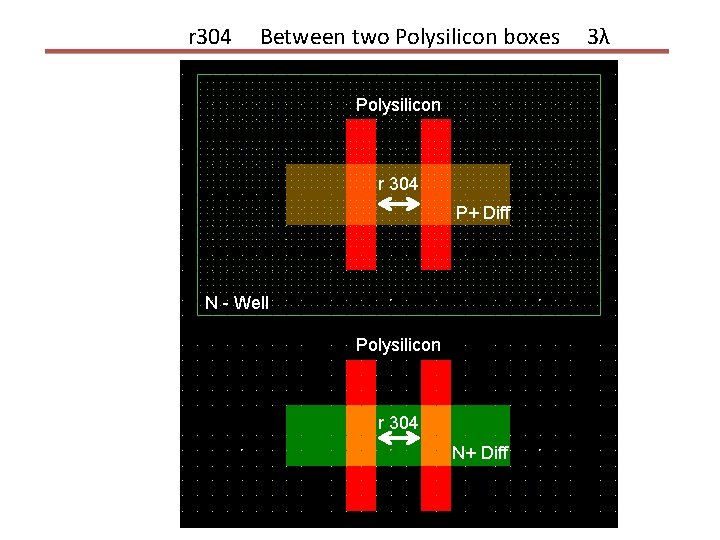 r304 Between two Polysilicon boxes 3λ

Polysilicon

r 304

P+ Diff

N - Well

Polysilicon

r 304

N+ Diff